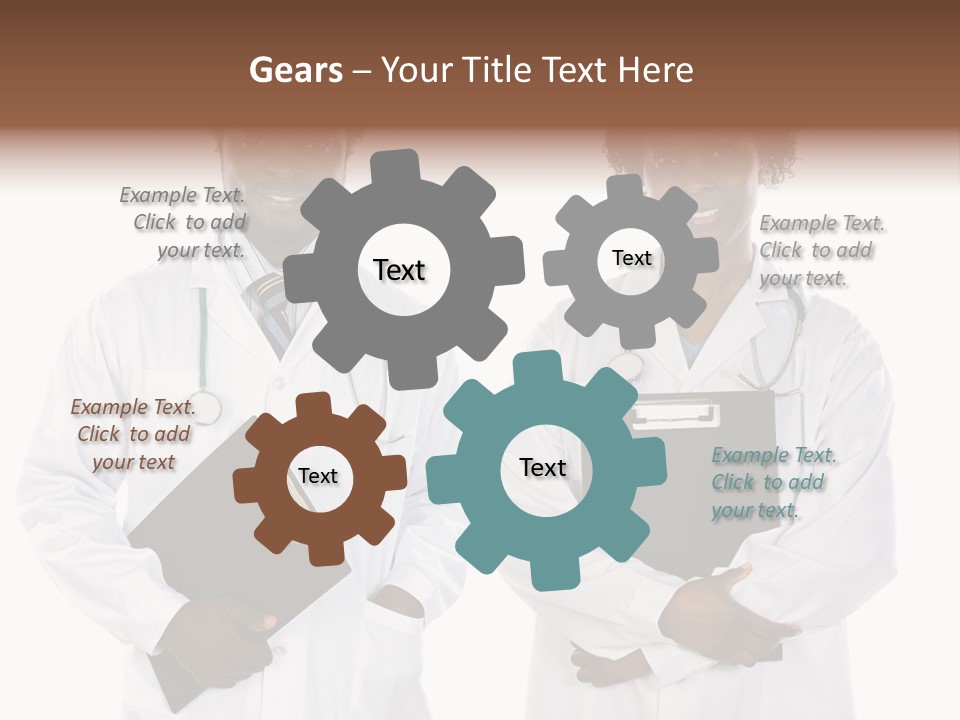 Gears – Your Title Text Here

Example Text. Click to add your text.

Text

Text

Example Text. Click to add your text.

Example Text. Click to add your text

Text

Text

Example Text. Click to add your text.